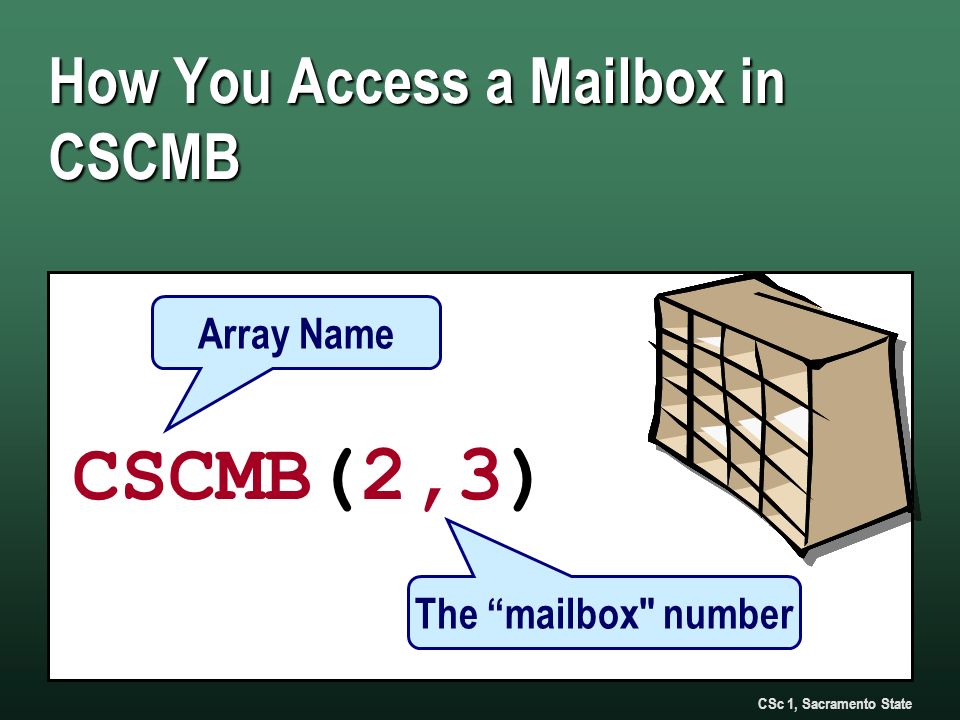 How You Access a Mailbox in CSCMB

Array Name

CSCMB(2,3)

The “mailbox" number

CSc 1, Sacramento State